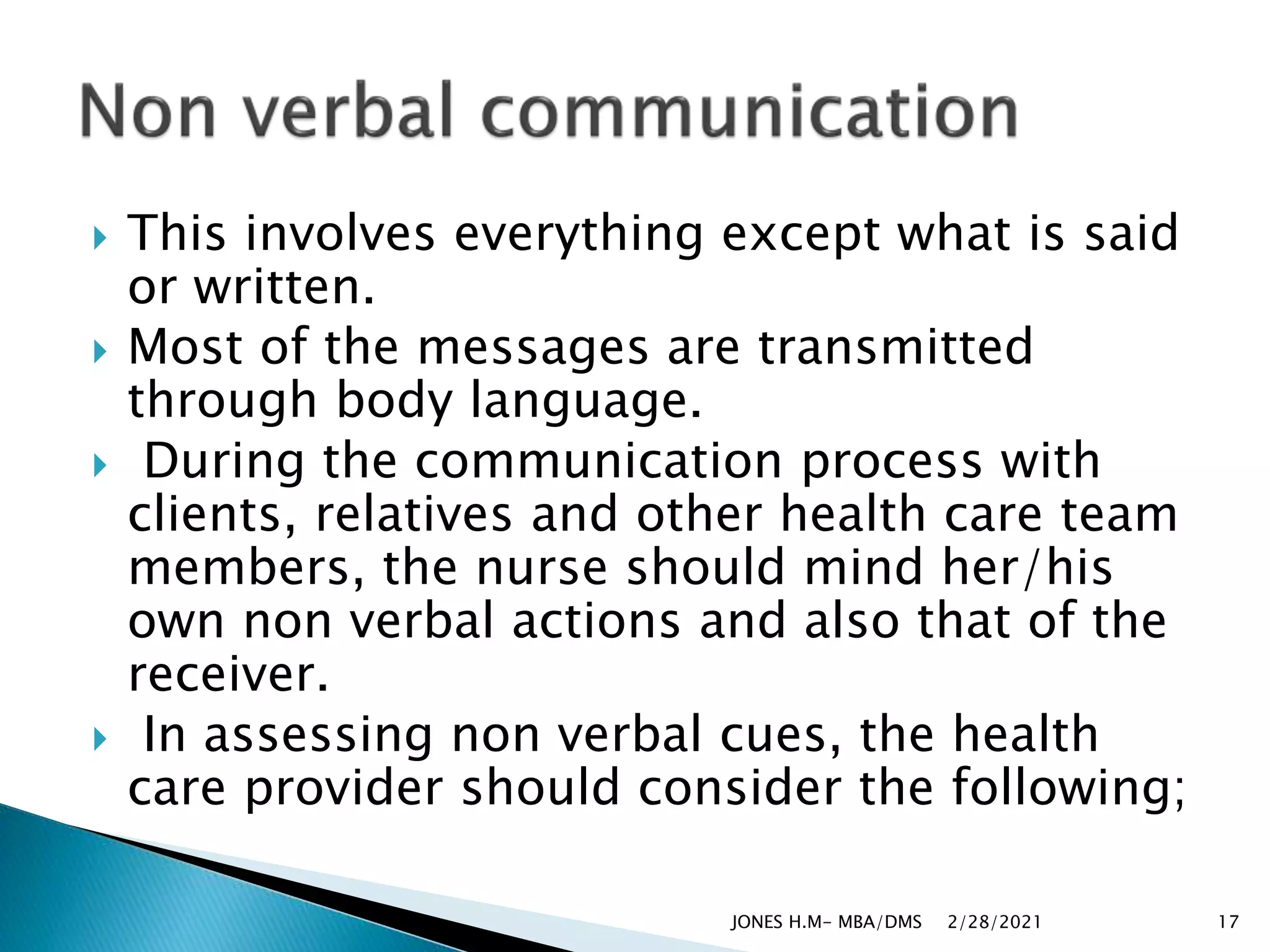 Non verbal communication

This involves everything except what is said or written.

Most of the messages are transmitted through body language.

During the communication process with clients, relatives and other health care team members, the nurse should mind her/his own non verbal actions and also that of the receiver.

In assessing non verbal cues, the health care provider should consider the following;

JONES H.M- MBA/DMS 2/28/2021 17